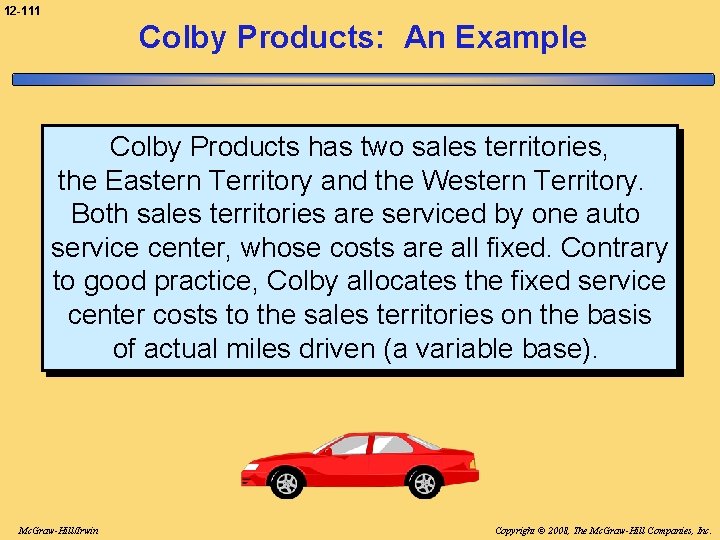 12-111

Colby Products: An Example

Colby Products has two sales territories, the Eastern Territory and the Western Territory. Both sales territories are serviced by one auto service center, whose costs are all fixed. Contrary to good practice, Colby allocates the fixed service center costs to the sales territories on the basis of actual miles driven (a variable base).

McGraw-Hill/Irwin

Copyright © 2008, The McGraw-Hill Companies, Inc.